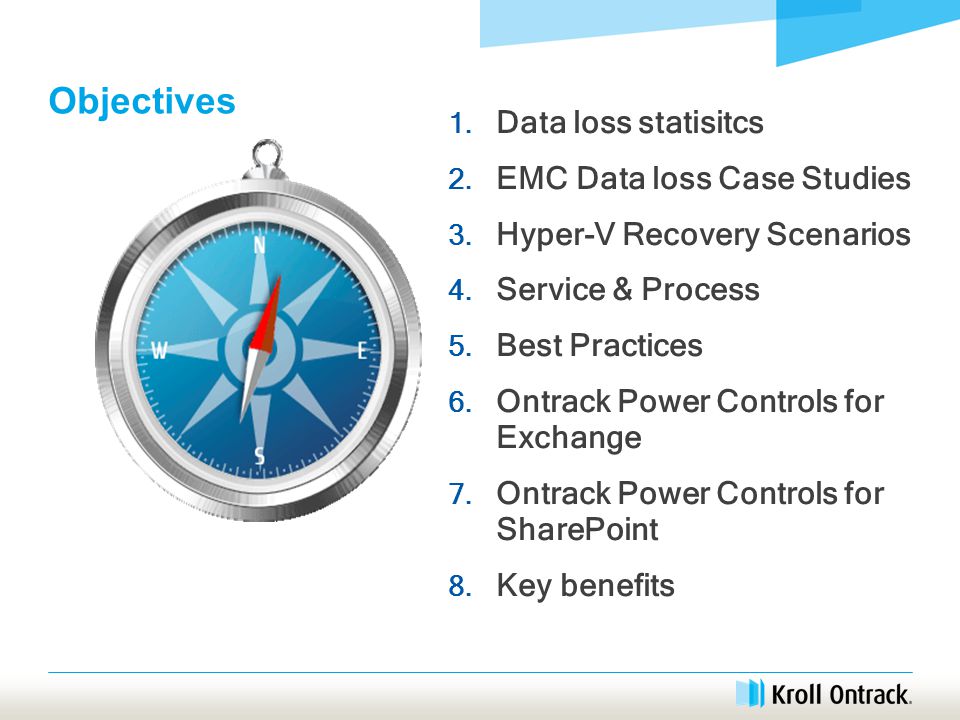 Objectives

N
W
E
S

1. Data loss statisitcs
2. EMC Data loss Case Studies
3. Hyper-V Recovery Scenarios
4. Service & Process
5. Best Practices
6. Ontrack Power Controls for Exchange
7. Ontrack Power Controls for SharePoint
8. Key benefits

Kroll Ontrack.